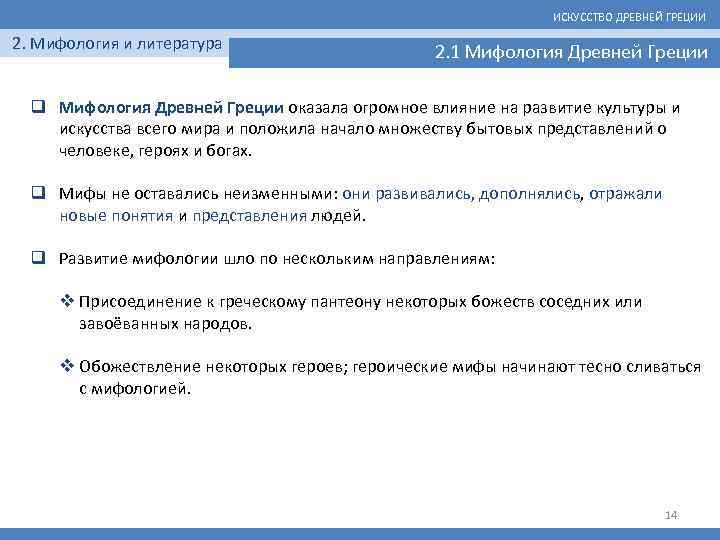 ИСКУССТВО ДРЕВНЕЙ ГРЕЦИИ

2. Мифология и литература

2.1 Мифология Древней Греции

❑ Мифология Древней Греции оказала огромное влияние на развитие культуры и искусства всего мира и положила начало множеству бытовых представлений о человеке, героях и богах.

❑ Мифы не оставались неизменными: они развивались, дополнялись, отражали новые понятия и представления людей.

❑ Развитие мифологии шло по нескольким направлениям:

❖ Присоединение к греческому пантеону некоторых божеств соседних или завоёванных народов.

❖ Обожествление некоторых героев; героические мифы начинают тесно сливаться с мифологией.

14